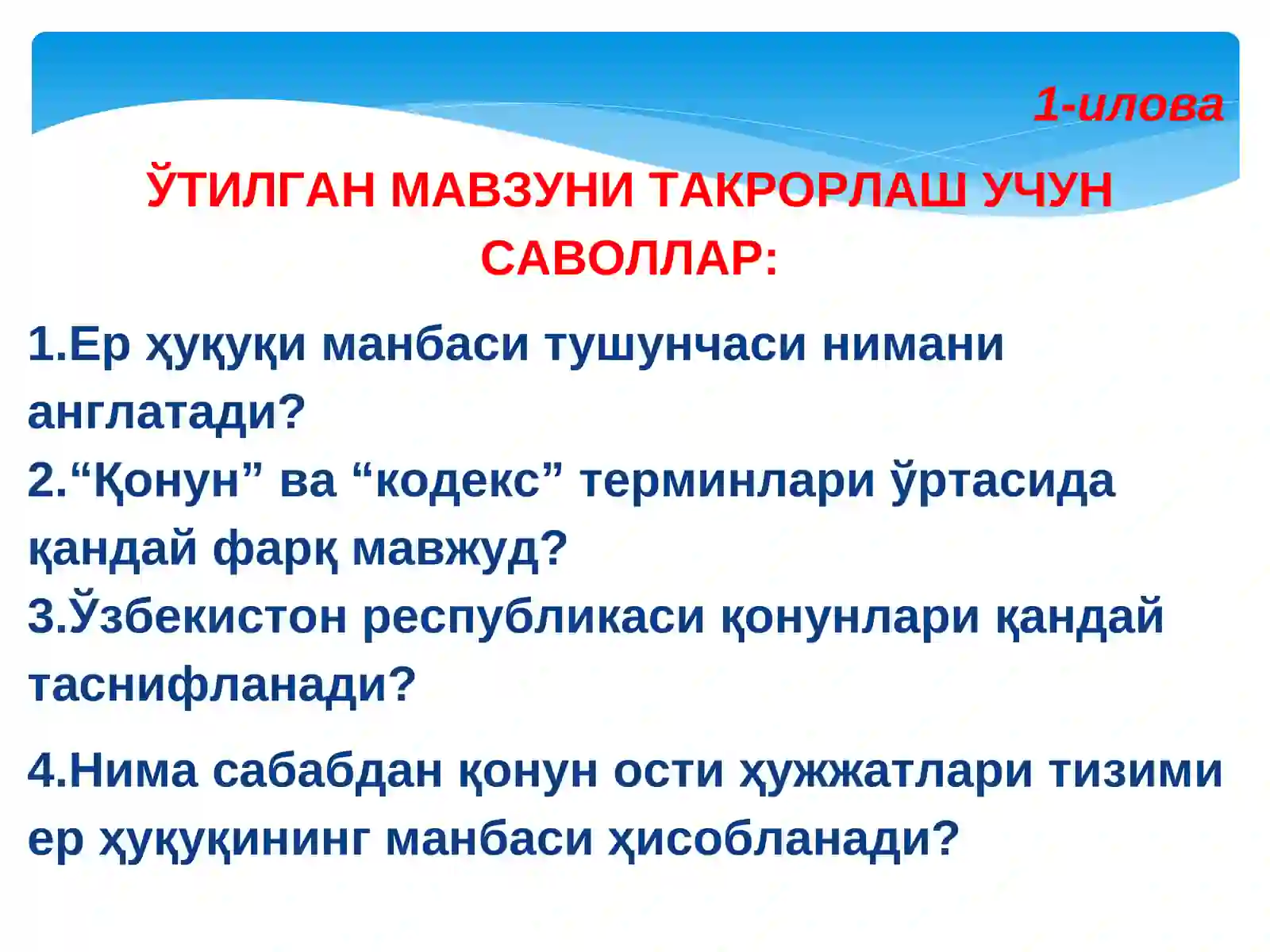 1-илова

ЎТИЛГАН МАВЗУНИ ТАКРОРЛАШ УЧУН САВОЛЛАР:

1.Ер ҳуқуқи манбаси тушунчаси нимани англатади?
2.“Қонун” ва “кодекс” терминлари ўртасида қандай фарқ мавжуд?
3.Ўзбекистон республикаси қонунлари қандай таснифланади?

4.Нима сабабдан қонун ости ҳужжатлари тизими ер ҳуқуқининг манбаси ҳисобланади?